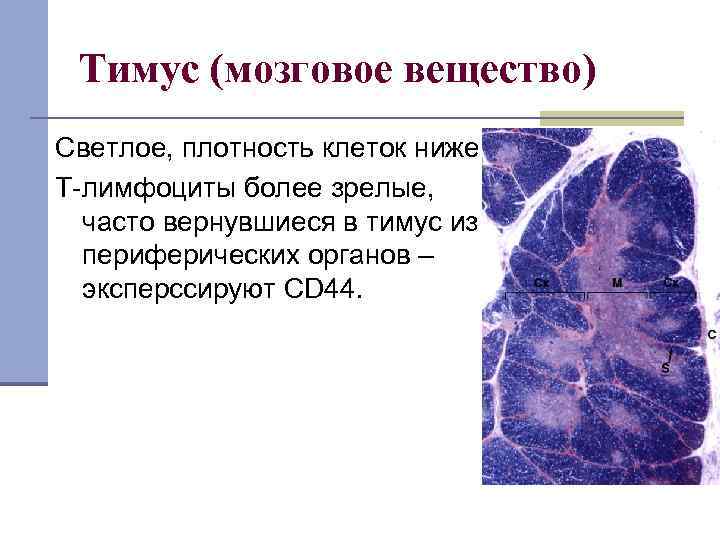 Тимус (мозговое вещество)

Светлое, плотность клеток ниже

Т-лимфоциты более зрелые, часто вернувшиеся в тимус из периферических органов – эксперссируют CD44.

Cx
M
Cx
C
S